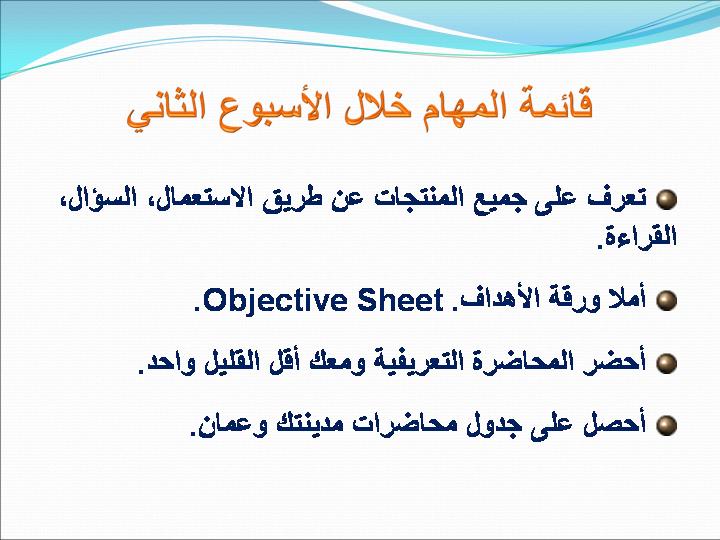 قائمة المهام خلال الأسبوع الثاني

تعرف على جميع المنتجات عن طريق الاستعمال، السؤال، القراءة.

أملا ورقة الأهداف. Objective Sheet.

أحضر المحاضرة التعريفية ومعك أقل القليل واحد.

أحصل على جدول محاضرات مدينتك وعمان.